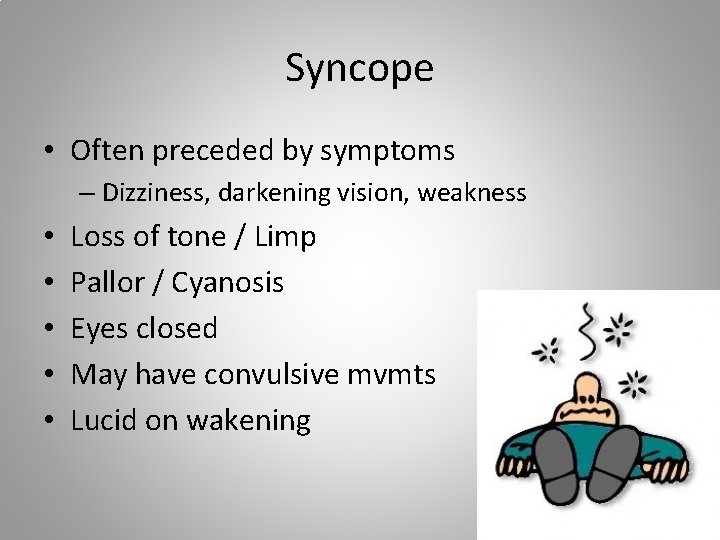 Syncope

• Often preceded by symptoms
– Dizziness, darkening vision, weakness
• Loss of tone / Limp
• Pallor / Cyanosis
• Eyes closed
• May have convulsive mvmts
• Lucid on wakening